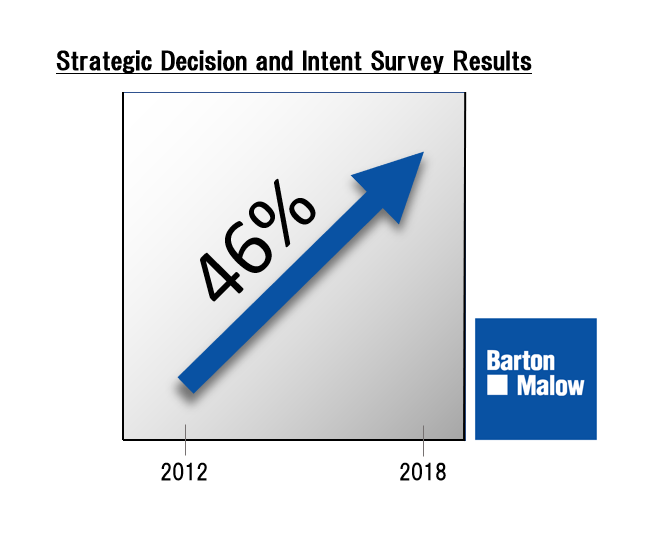 Strategic Decision and Intent Survey Results

46%

2012

2018

Barton Malow